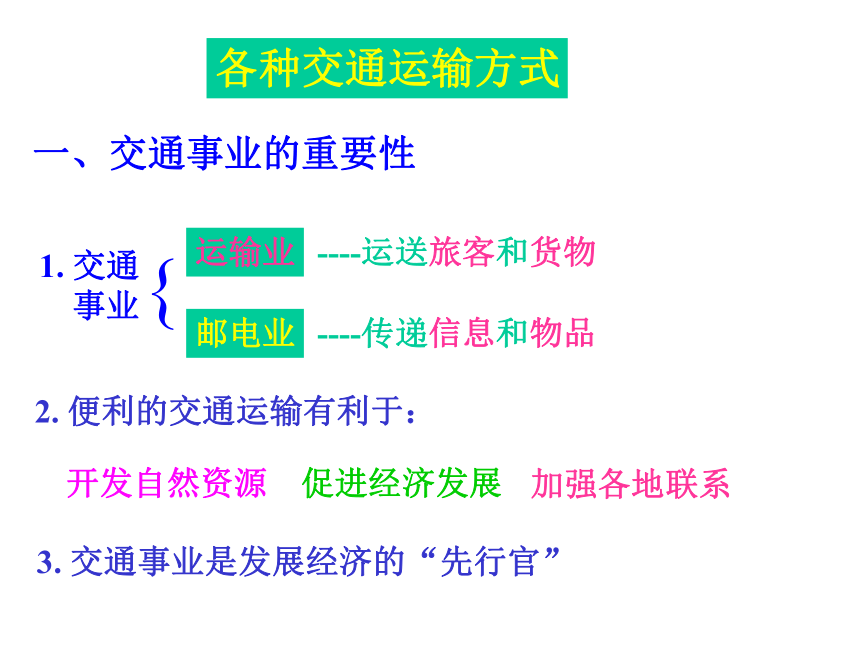 各种交通运输方式

一、交通事业的重要性

1. 交通事业

运输业 ----运送旅客和货物

邮电业 ----传递信息和物品

2. 便利的交通运输有利于：

开发自然资源　促进经济发展　加强各地联系

3. 交通事业是发展经济的“先行官”